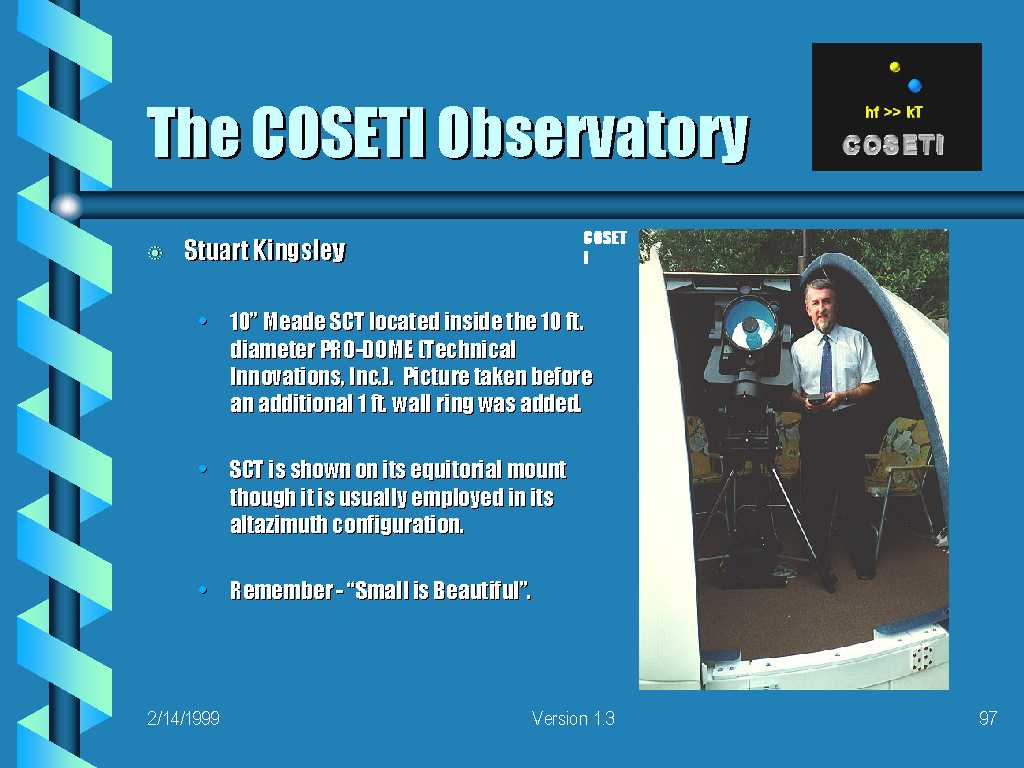 The COSETI Observatory

hf >> kT
COSETI

Stuart Kingsley

COSETI

• 10" Meade SCT located inside the 10 ft. diameter PRO-DOME (Technical Innovations, Inc.). Picture taken before an additional 1 ft. wall ring was added.

• SCT is shown on its equitorial mount though it is usually employed in its altazimuth configuration.

• Remember - "Small is Beautiful".

2/14/1999

Version 1.3

97